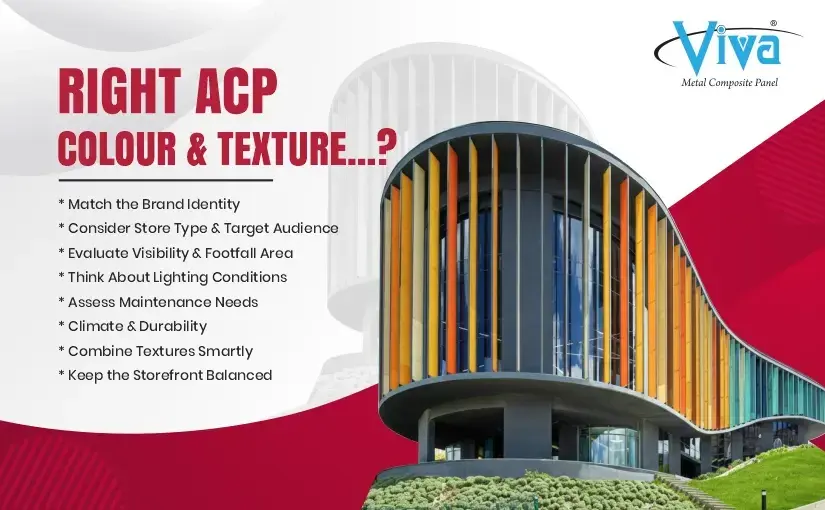 Viva®
Metal Composite Panel

RIGHT ACP
COLOUR & TEXTURE...?

* Match the Brand Identity
* Consider Store Type & Target Audience
* Evaluate Visibility & Footfall Area
* Think About Lighting Conditions
* Assess Maintenance Needs
* Climate & Durability
* Combine Textures Smartly
* Keep the Storefront Balanced